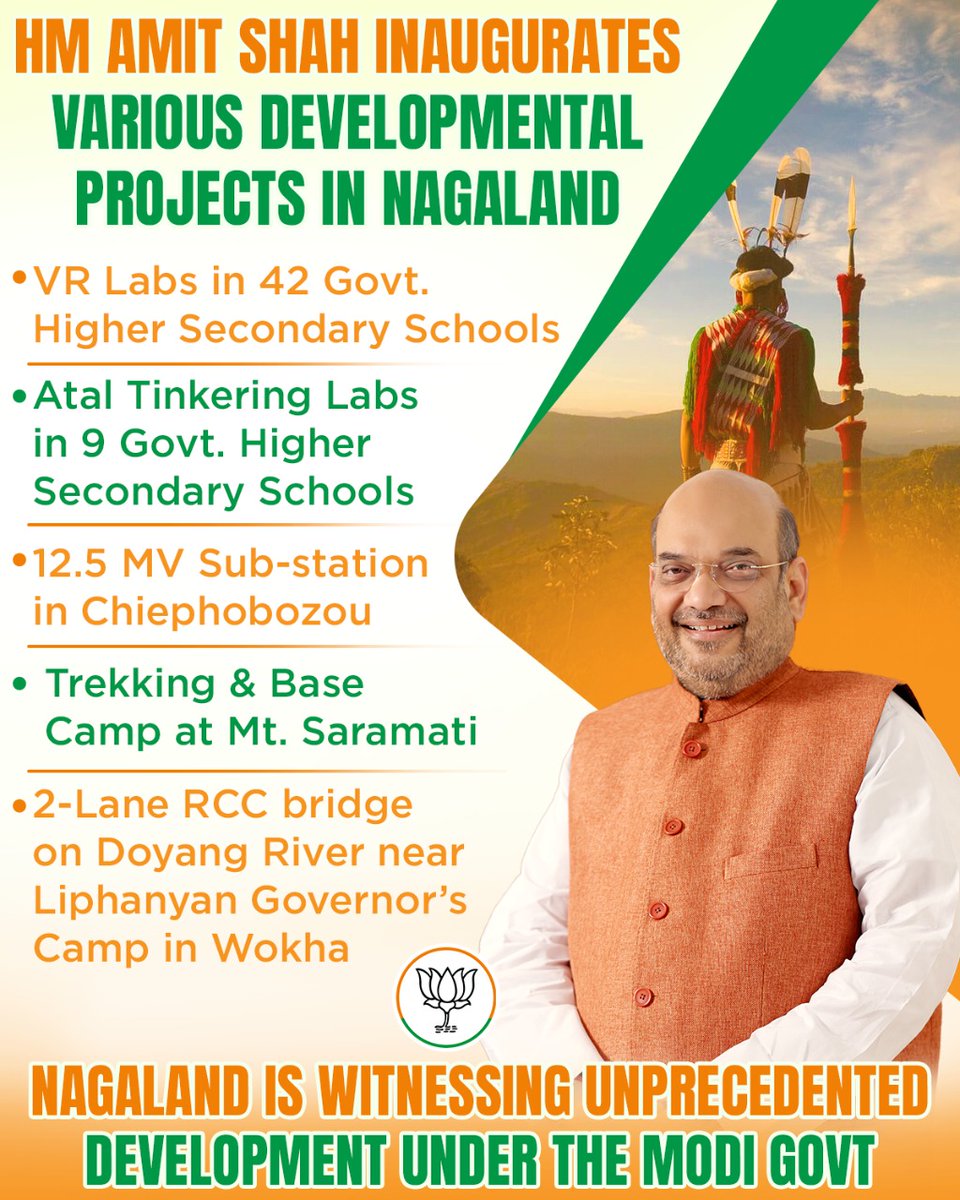 HM AMIT SHAH INAUGURATES VARIOUS DEVELOPMENTAL PROJECTS IN NAGALAND

• VR Labs in 42 Govt. Higher Secondary Schools

• Atal Tinkering Labs in 9 Govt. Higher Secondary Schools

• 12.5 MV Sub-station in Chiephobozou

• Trekking & Base Camp at Mt. Saramati

• 2-Lane RCC bridge on Doyang River near Liphanyan Governor's Camp in Wokha

NAGALAND IS WITNESSING UNPRECEDENTED DEVELOPMENT UNDER THE MODI GOVT